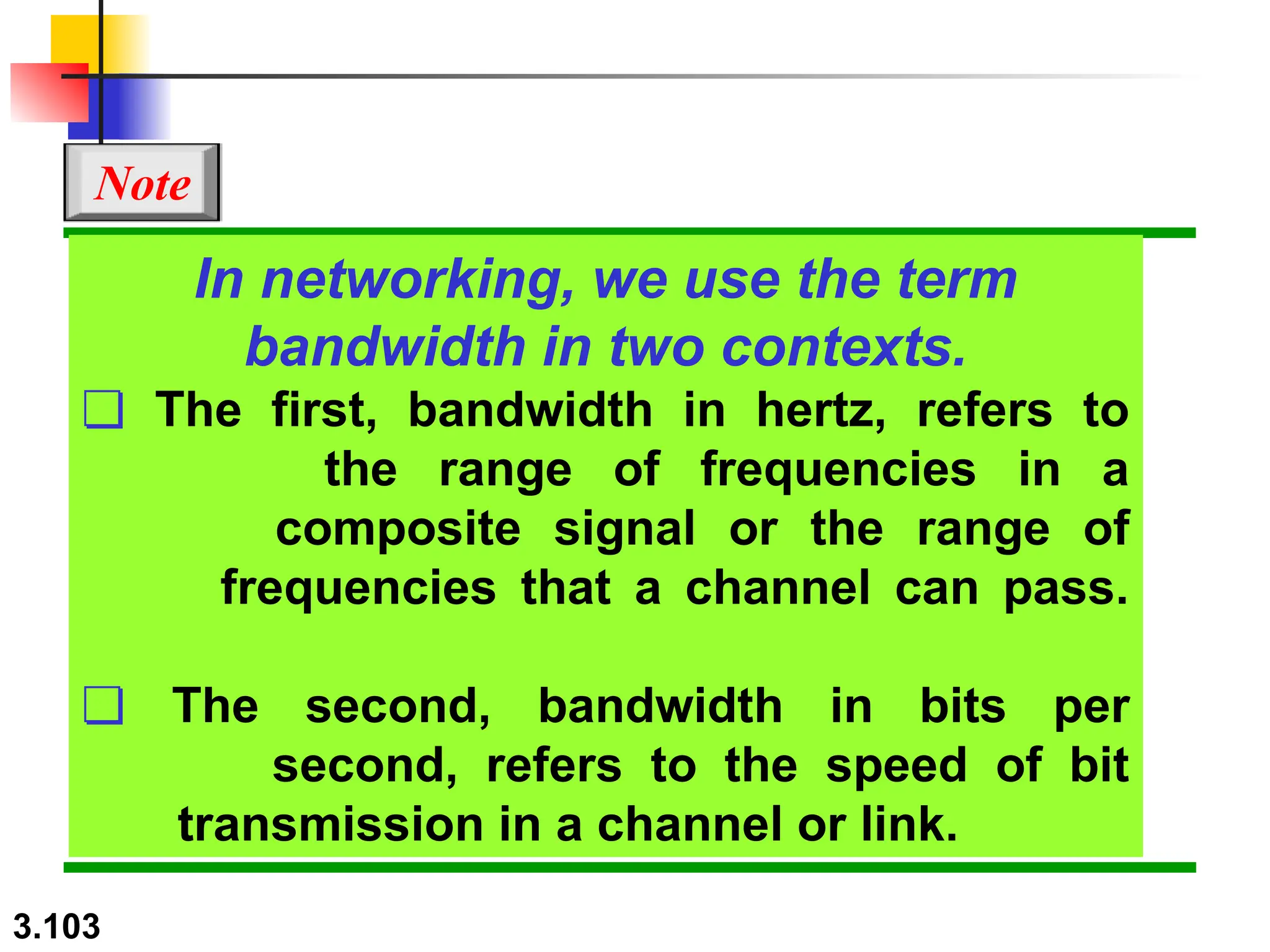 Note

In networking, we use the term bandwidth in two contexts.

❑ The first, bandwidth in hertz, refers to the range of frequencies in a composite signal or the range of frequencies that a channel can pass.

❑ The second, bandwidth in bits per second, refers to the speed of bit transmission in a channel or link.

3.103